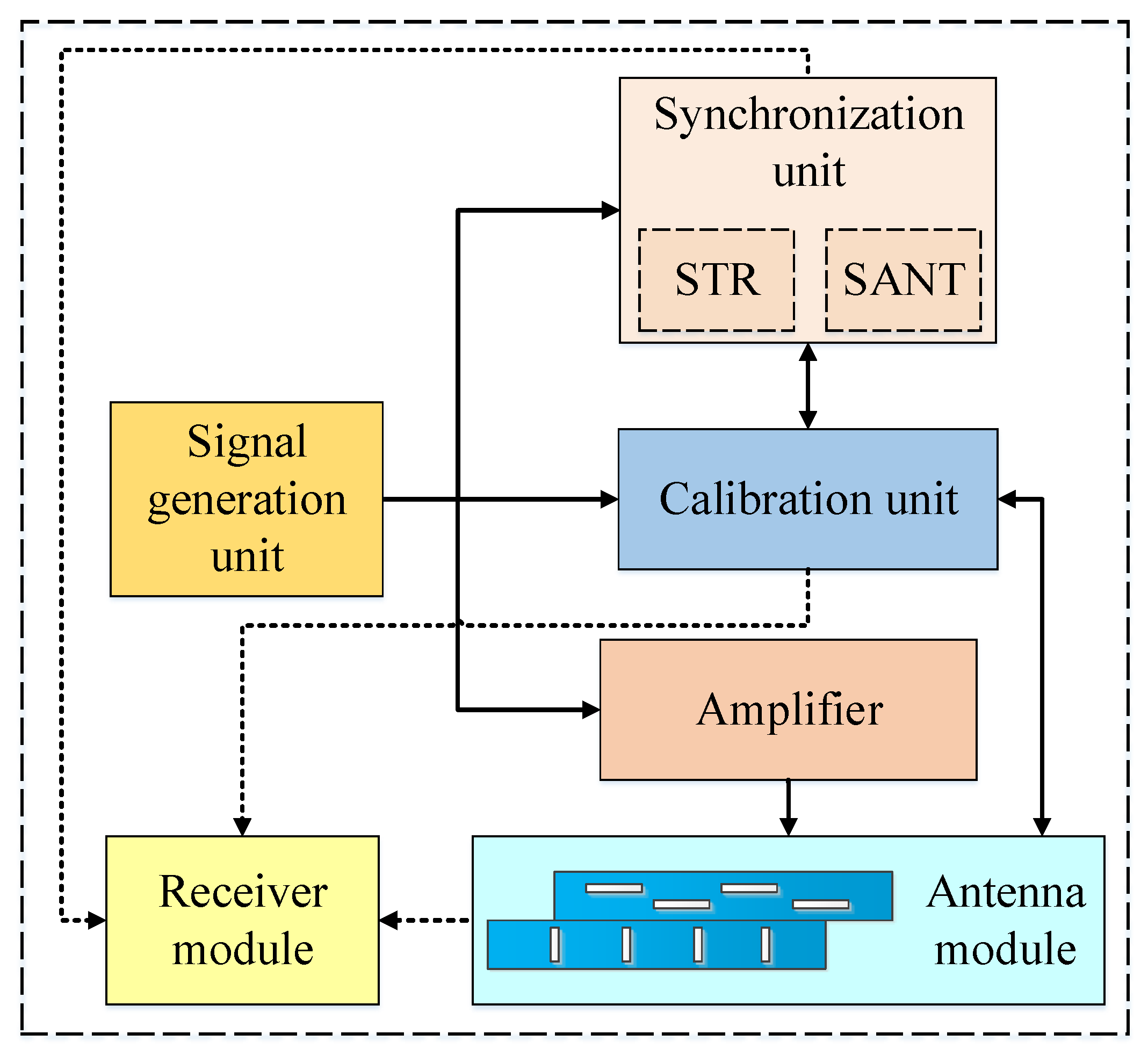 Synchronization unit

STR

SANT

Signal generation unit

Calibration unit

Amplifier

Receiver module

Antenna module